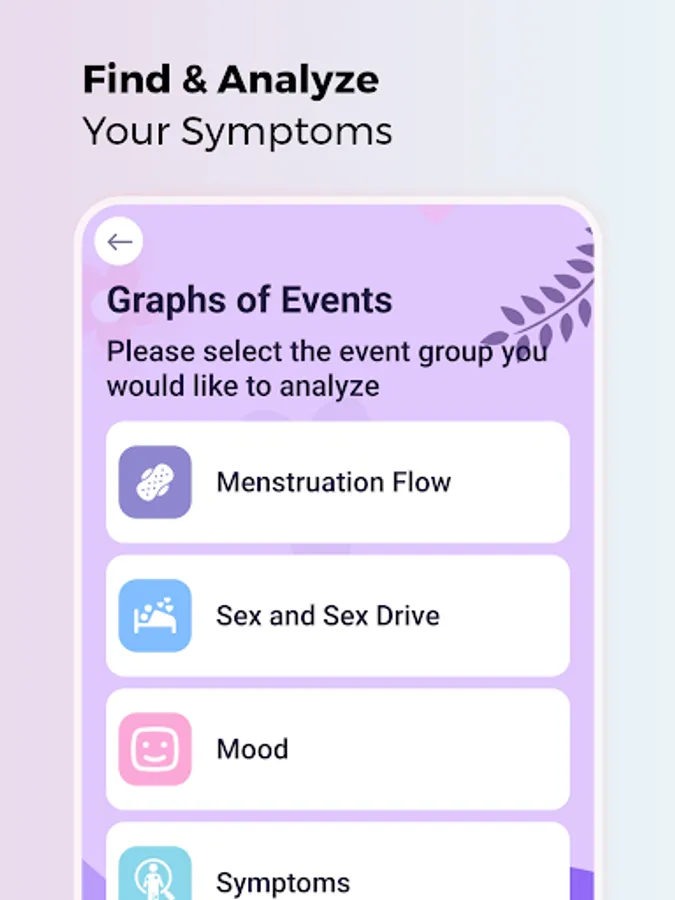 Find & Analyze
Your Symptoms

Graphs of Events

Please select the event group you would like to analyze

Menstruation Flow

Sex and Sex Drive

Mood

Symptoms